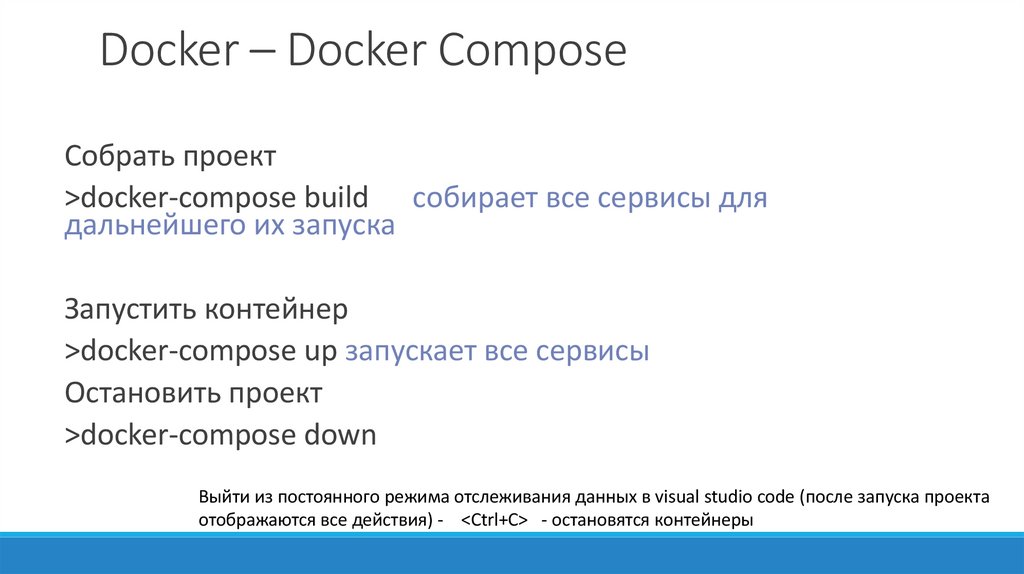 Docker – Docker Compose

Собрать проект

>docker-compose build собирает все сервисы для дальнейшего их запуска

Запустить контейнер

>docker-compose up запускает все сервисы

Остановить проект

>docker-compose down

Выйти из постоянного режима отслеживания данных в visual studio code (после запуска проекта отображаются все действия) - <Ctrl+C> - остановятся контейнеры